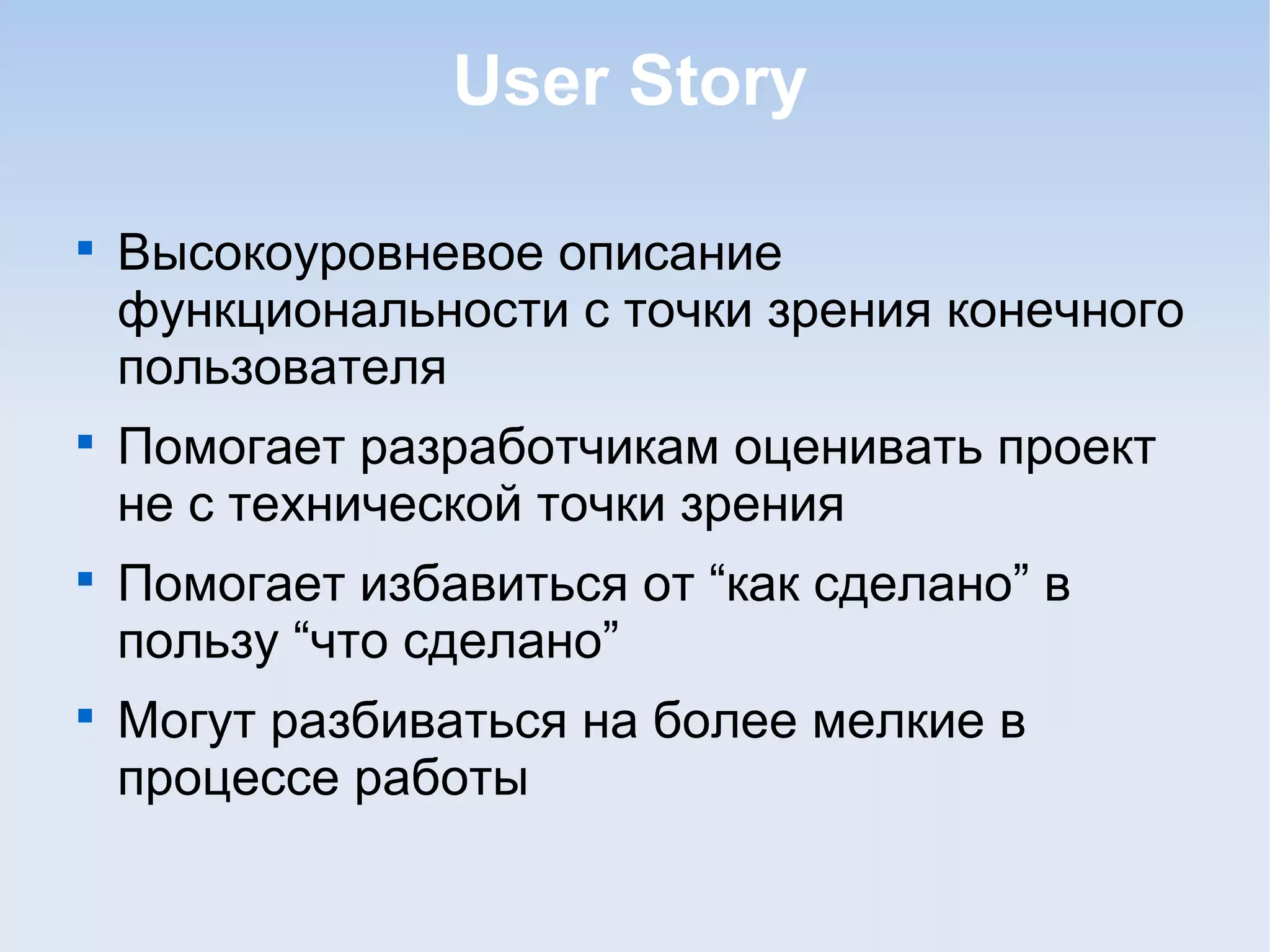 User Story

▪ Высокоуровневое описание функциональности с точки зрения конечного пользователя

▪ Помогает разработчикам оценивать проект не с технической точки зрения

▪ Помогает избавиться от “как сделано” в пользу “что сделано”

▪ Могут разбиваться на более мелкие в процессе работы